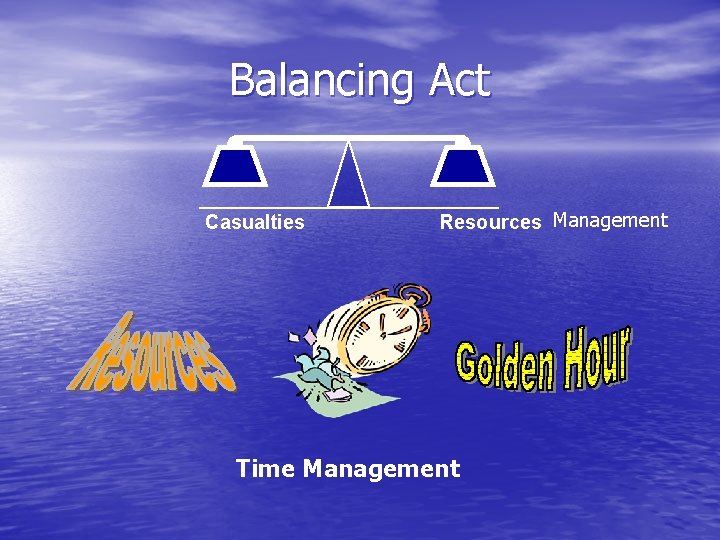 Balancing Act

Casualties

Resources Management

Resources

Golden Hour

Time Management